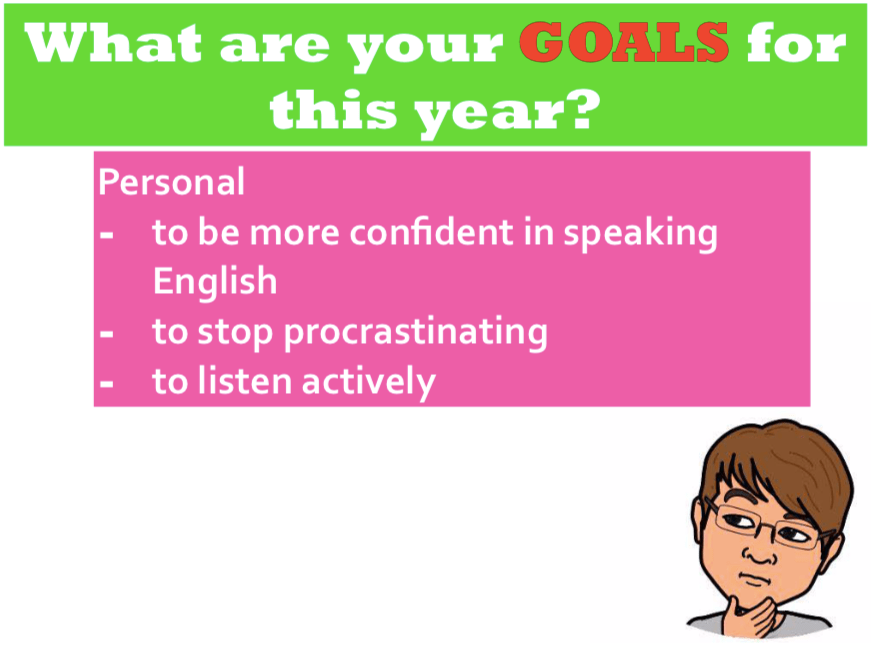 What are your GOALS for this year?

Personal
- to be more confident in speaking English
- to stop procrastinating
- to listen actively